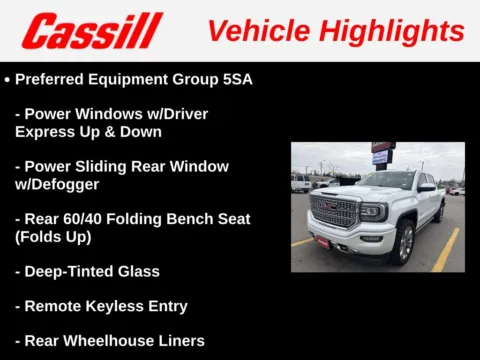 Cassill Vehicle Highlights

• Preferred Equipment Group 5SA

- Power Windows w/Driver Express Up & Down

- Power Sliding Rear Window w/Defogger

- Rear 60/40 Folding Bench Seat (Folds Up)

- Deep-Tinted Glass

- Remote Keyless Entry

- Rear Wheelhouse Liners